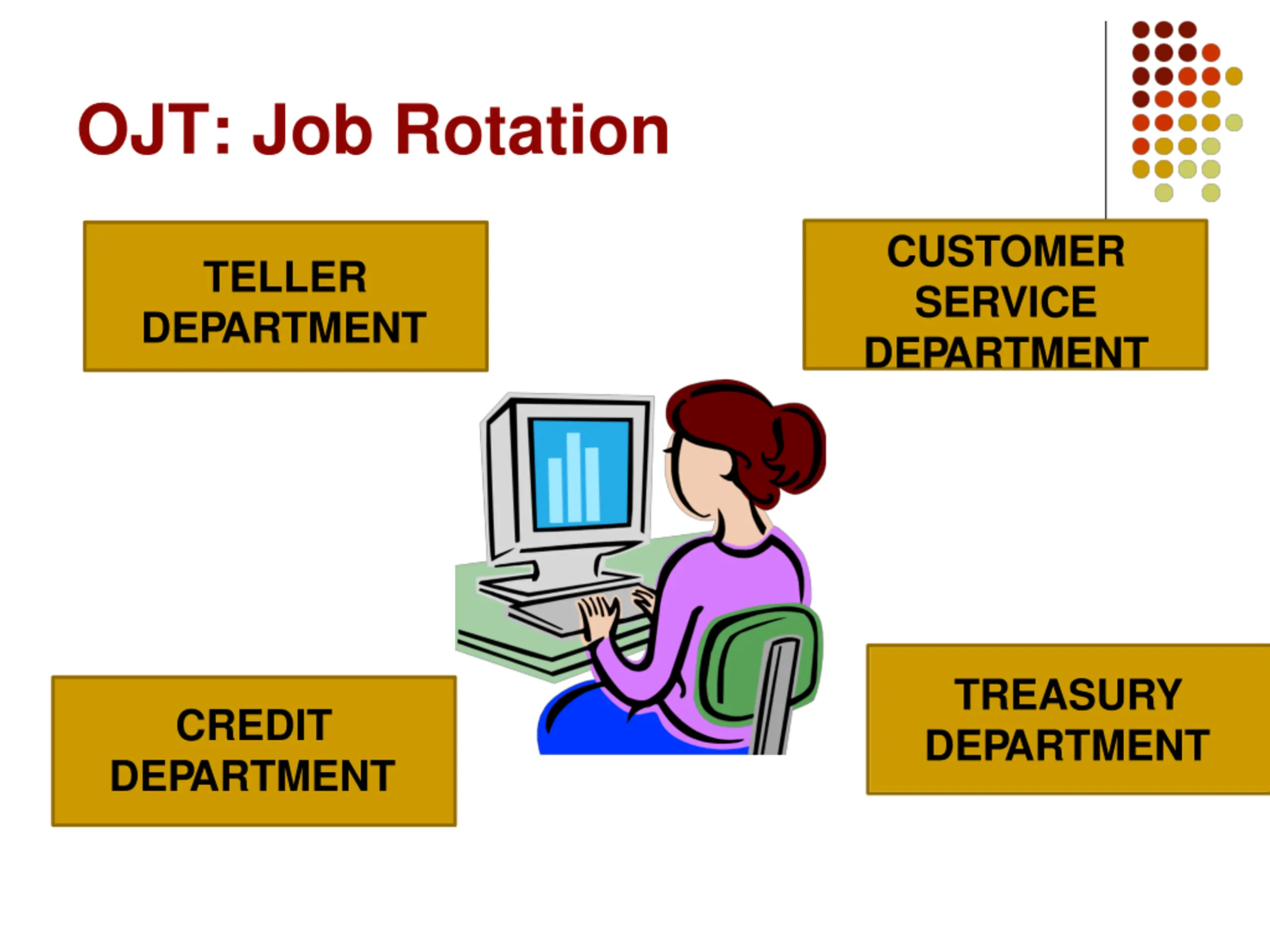 OJT: Job Rotation

TELLER DEPARTMENT

CUSTOMER SERVICE DEPARTMENT

CREDIT DEPARTMENT

TREASURY DEPARTMENT